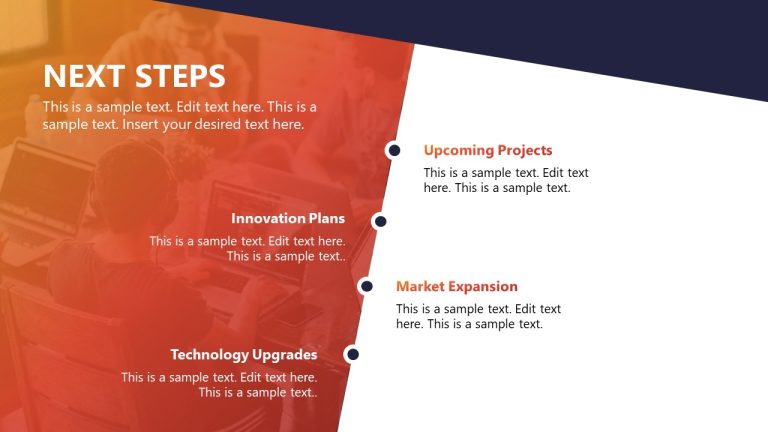 NEXT STEPS

This is a sample text. Edit text here. This is a sample text. Insert your desired text here.

Upcoming Projects

This is a sample text. Edit text here. This is a sample text.

Innovation Plans

This is a sample text. Edit text here. This is a sample text..

Market Expansion

This is a sample text. Edit text here. This is a sample text.

Technology Upgrades

This is a sample text. Edit text here. This is a sample text..